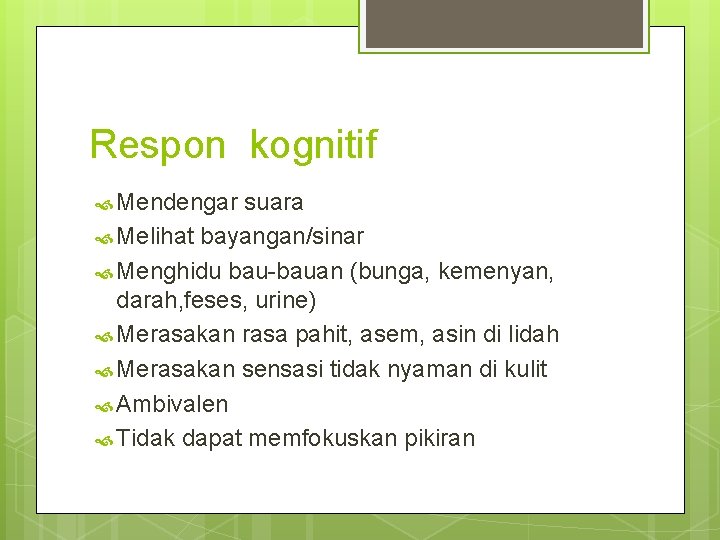 Respon kognitif

Mendengar suara
Melihat bayangan/sinar
Menghidu bau-bauan (bunga, kemenyan, darah,feses, urine)
Merasakan rasa pahit, asem, asin di lidah
Merasakan sensasi tidak nyaman di kulit
Ambivalen
Tidak dapat memfokuskan pikiran